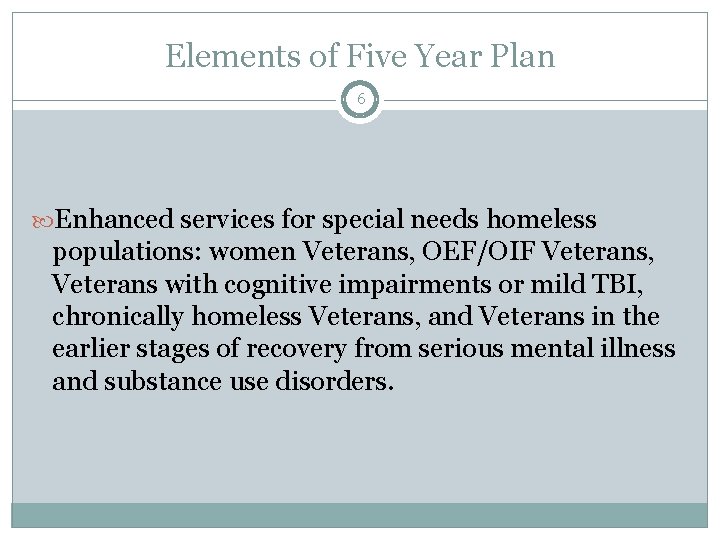 Elements of Five Year Plan

6

Enhanced services for special needs homeless populations: women Veterans, OEF/OIF Veterans, Veterans with cognitive impairments or mild TBI, chronically homeless Veterans, and Veterans in the earlier stages of recovery from serious mental illness and substance use disorders.